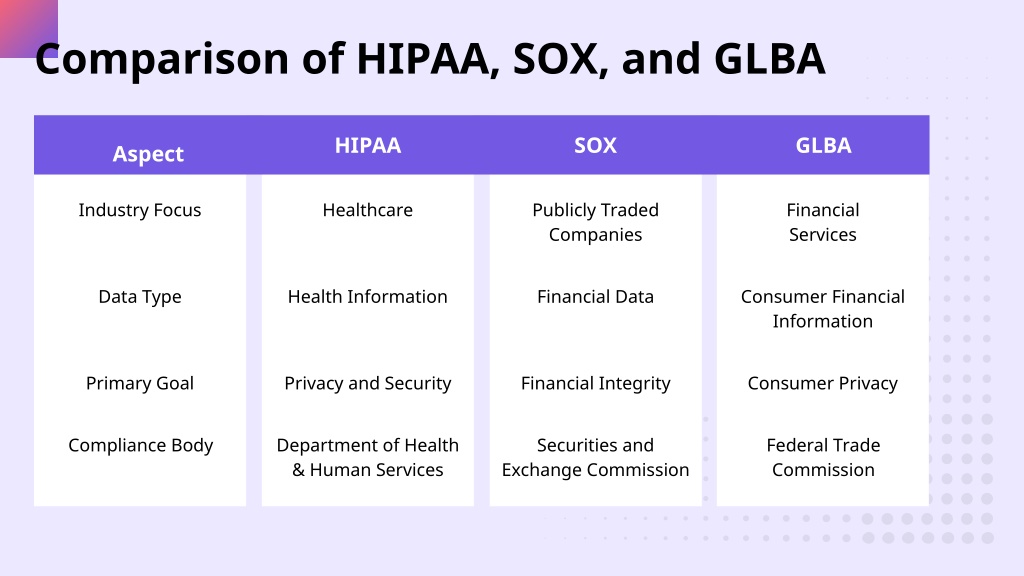 Comparison of HIPAA, SOX, and GLBA

| Aspect | HIPAA | SOX | GLBA |
|---|---|---|---|
| Industry Focus | Healthcare | Publicly Traded Companies | Financial Services |
| Data Type | Health Information | Financial Data | Consumer Financial Information |
| Primary Goal | Privacy and Security | Financial Integrity | Consumer Privacy |
| Compliance Body | Department of Health & Human Services | Securities and Exchange Commission | Federal Trade Commission |